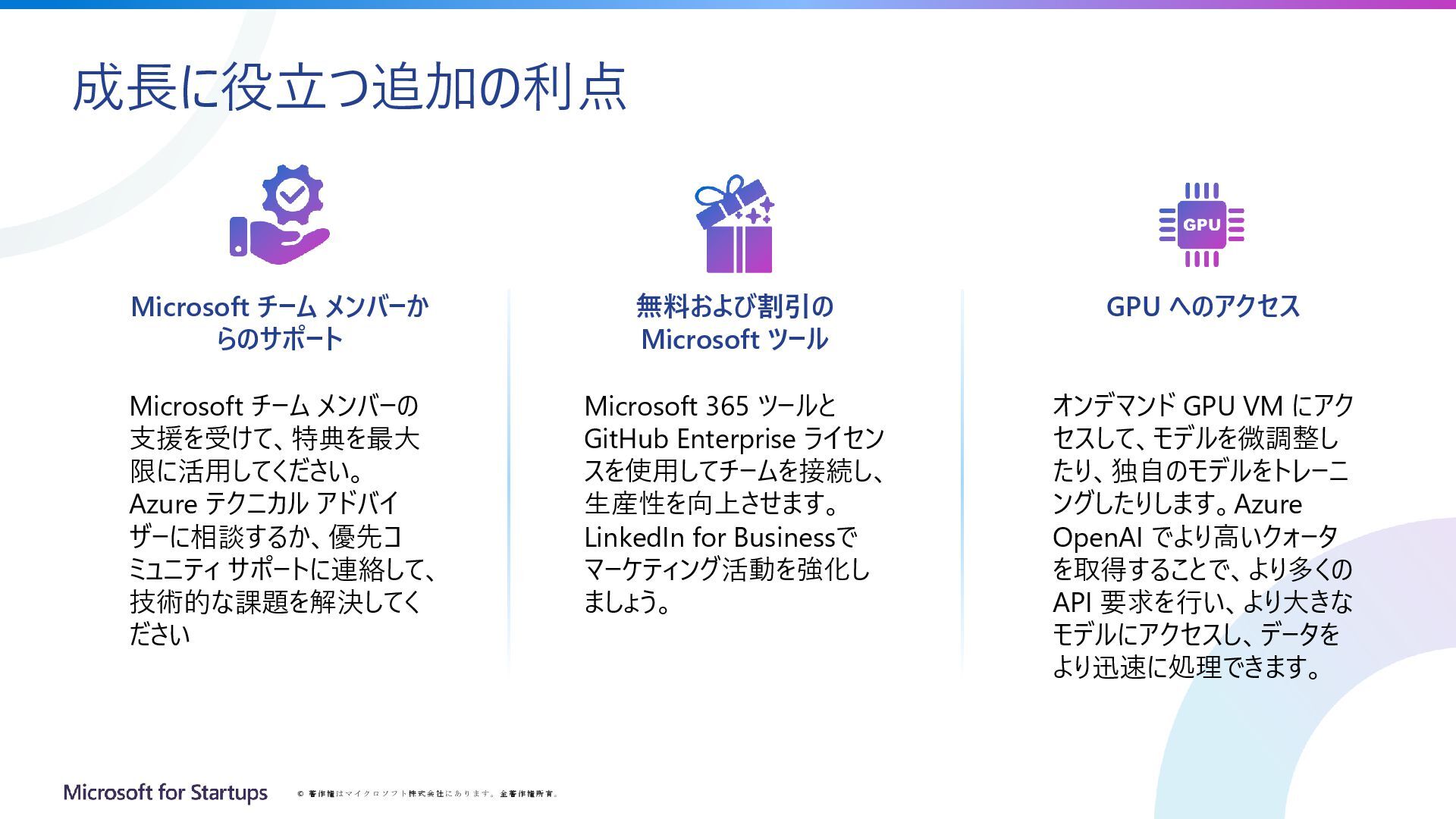 成長に役立つ追加の利点

GPU

Microsoft チーム メンバーからのサポート

Microsoft チーム メンバーの支援を受けて、特典を最大限に活用してください。Azure テクニカル アドバイザーに相談するか、優先コミュニティ サポートに連絡して、技術的な課題を解決してください

無料および割引の Microsoft ツール

Microsoft 365 ツールと GitHub Enterprise ライセンスを使用してチームを接続し、生産性を向上させます。LinkedIn for Businessでマーケティング活動を強化しましょう。

GPU へのアクセス

オンデマンド GPU VM にアクセスして、モデルを微調整したり、独自のモデルをトレーニングしたりします。Azure OpenAI でより高いクォータを取得することで、より多くの API 要求を行い、より大きなモデルにアクセスし、データをより迅速に処理できます。

Microsoft for Startups

© 著作権はマイクロソフト株式会社にあります。全著作権所有。